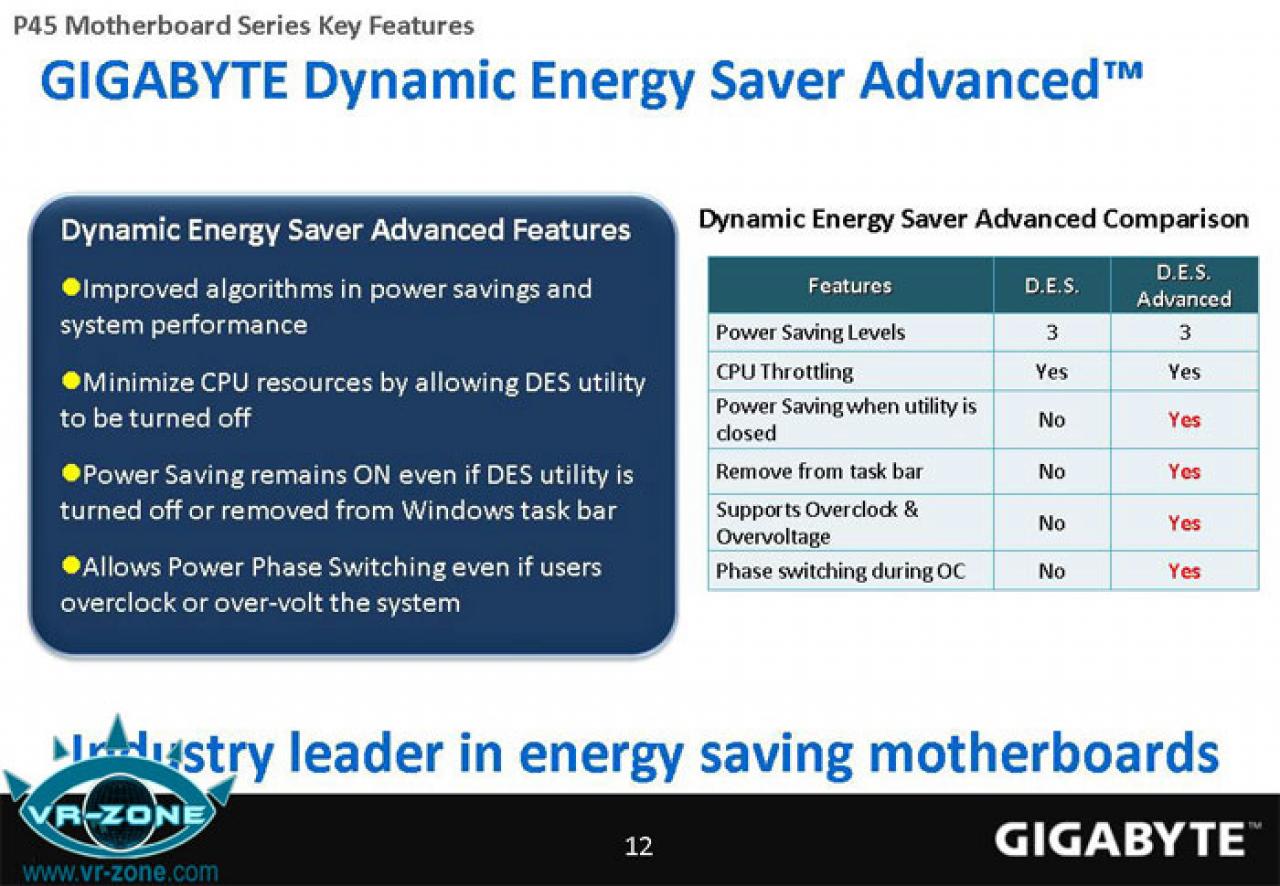 P45 Motherboard Series Key Features

GIGABYTE Dynamic Energy Saver Advanced™

Dynamic Energy Saver Advanced Features

●Improved algorithms in power savings and system performance

●Minimize CPU resources by allowing DES utility to be turned off

●Power Saving remains ON even if DES utility is turned off or removed from Windows task bar

●Allows Power Phase Switching even if users overclock or over-volt the system

Dynamic Energy Saver Advanced Comparison

| Features | D.E.S. | D.E.S. Advanced |
|---|---|---|
| Power Saving Levels | 3 | 3 |
| CPU Throttling | Yes | Yes |
| Power Saving when utility is closed | No | Yes |
| Remove from task bar | No | Yes |
| Supports Overclock & Overvoltage | No | Yes |
| Phase switching during OC | No | Yes |

Industry leader in energy saving motherboards

VR-ZONE
www.vr-zone.com

12

GIGABYTE™